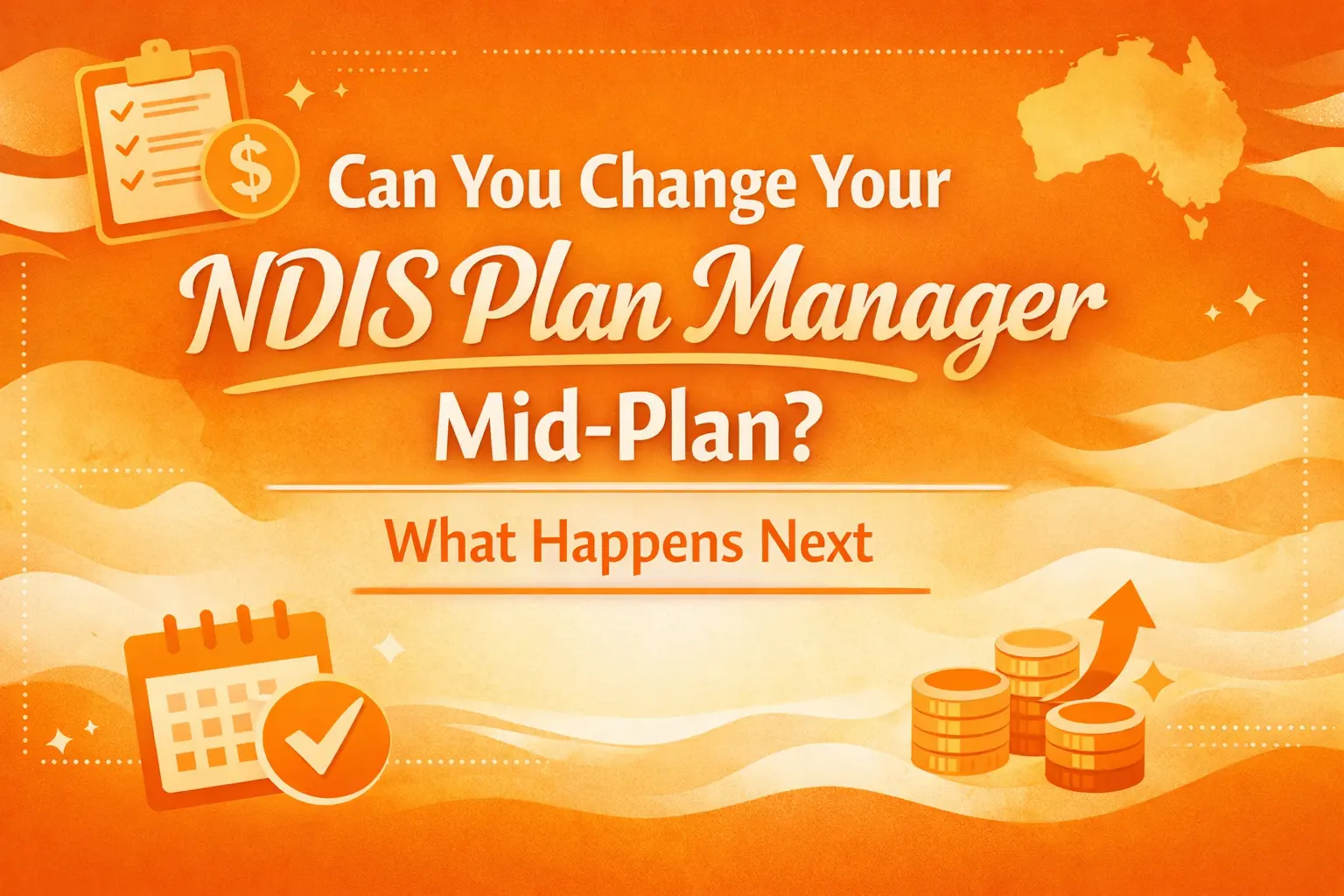 $

Can You Change Your

NDIS Plan Manager

Mid-Plan?

What Happens Next